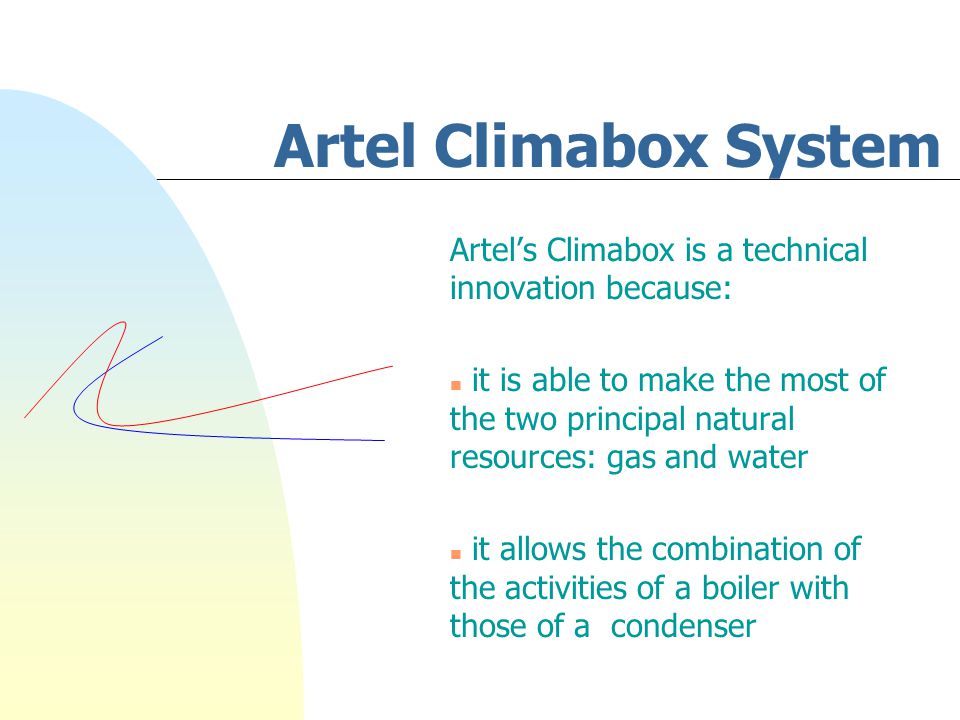 Artel Climabox System

Artel’s Climabox is a technical innovation because:

▪ it is able to make the most of the two principal natural resources: gas and water

▪ it allows the combination of the activities of a boiler with those of a  condenser